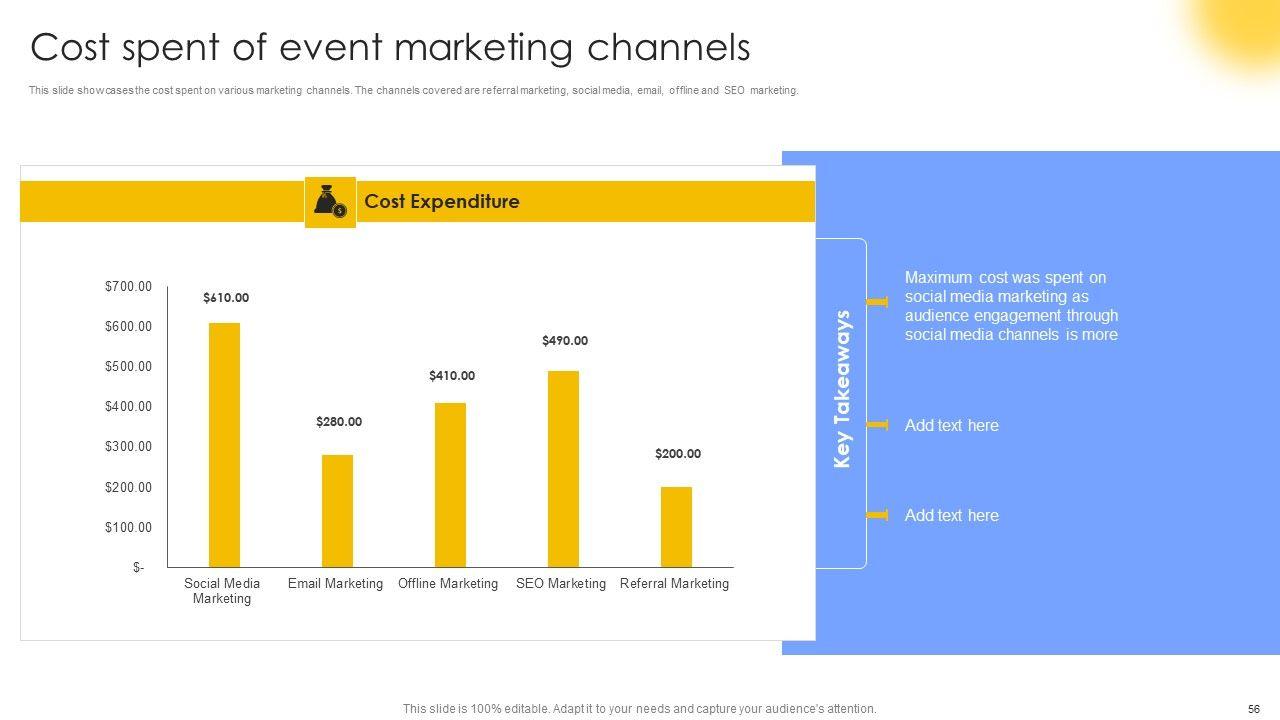 Cost spent of event marketing channels

This slide showcases the cost spent on various marketing channels. The channels covered are referral marketing, social media, email, offline and SEO marketing.

Cost Expenditure

$700.00
$600.00
$500.00
$400.00
$300.00
$200.00
$100.00
$-

$610.00
$280.00
$410.00
$490.00
$200.00

Social Media Marketing
Email Marketing
Offline Marketing
SEO Marketing
Referral Marketing

Key Takeaways

Maximum cost was spent on social media marketing as audience engagement through social media channels is more

Add text here

Add text here

This slide is 100% editable. Adapt it to your needs and capture your audience's attention.

56